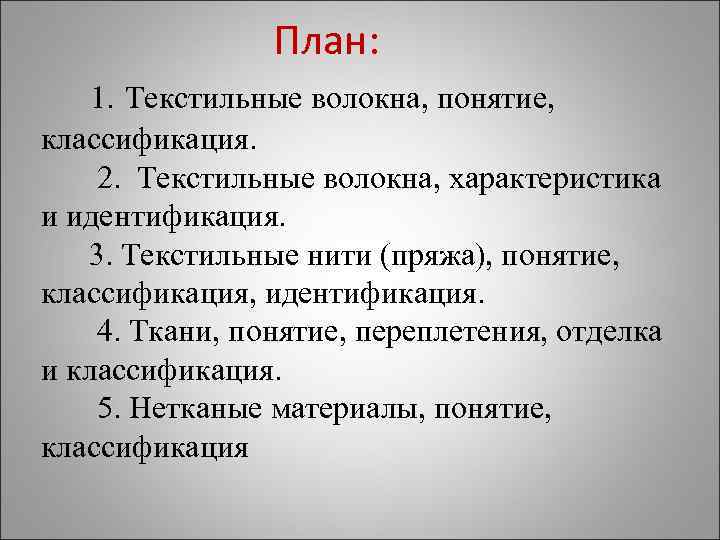 План:

1. Текстильные волокна, понятие, классификация.

2. Текстильные волокна, характеристика и идентификация.

3. Текстильные нити (пряжа), понятие, классификация, идентификация.

4. Ткани, понятие, переплетения, отделка и классификация.

5. Нетканые материалы, понятие, классификация